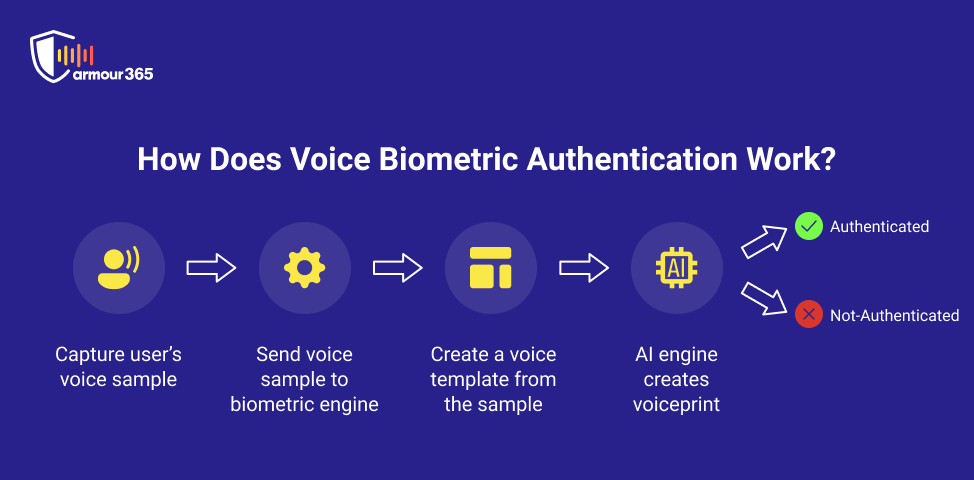 armour365

How Does Voice Biometric Authentication Work?

Capture user's voice sample

Send voice sample to biometric engine

Create a voice template from the sample

AI

AI engine creates voiceprint

Authenticated

Not-Authenticated